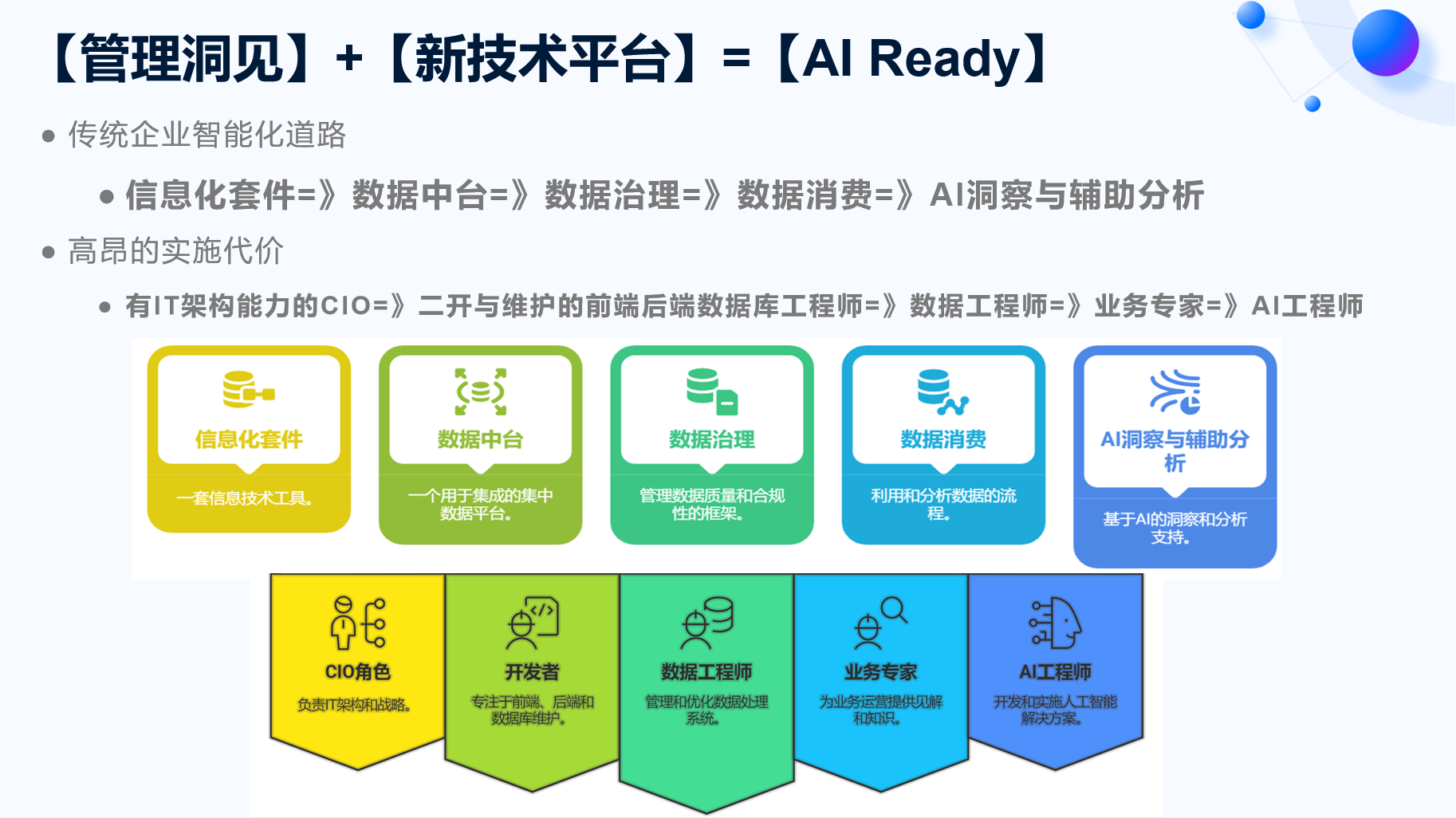 【管理洞见】+【新技术平台】=【AI Ready】

● 传统企业智能化道路

● 信息化套件=》数据中台=》数据治理=》数据消费=》AI洞察与辅助分析

● 高昂的实施代价

● 有IT架构能力的CIO=》二开与维护的前端后端数据库工程师=》数据工程师=》业务专家=》AI工程师

信息化套件
一套信息技术工具。

数据中台
一个用于集成的集中数据平台。

数据治理
管理数据质量和合规性的框架。

数据消费
利用和分析数据的流程。

AI洞察与辅助分析
基于AI的洞察和分析支持。

CIO角色
负责IT架构和战略。

开发者
专注于前端、后端和数据库维护。

数据工程师
管理和优化数据处理系统。

业务专家
为业务运营提供见解和知识。

AI工程师
开发和实施人工智能解决方案。